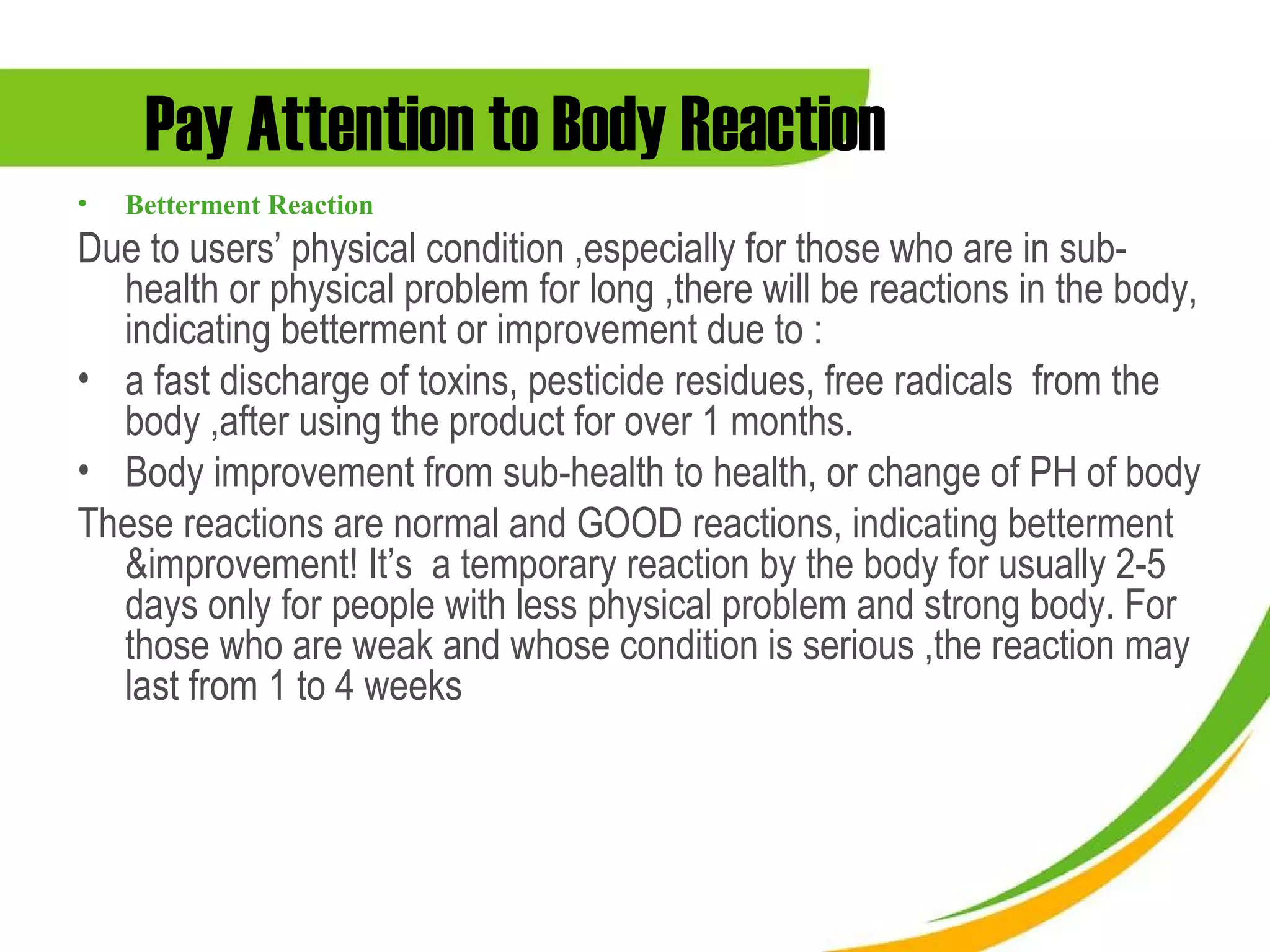 Pay Attention to Body Reaction

• Betterment Reaction

Due to users' physical condition ,especially for those who are in sub-health or physical problem for long ,there will be reactions in the body, indicating betterment or improvement due to :

• a fast discharge of toxins, pesticide residues, free radicals from the body ,after using the product for over 1 months.

• Body improvement from sub-health to health, or change of PH of body

These reactions are normal and GOOD reactions, indicating betterment &improvement! It's a temporary reaction by the body for usually 2-5 days only for people with less physical problem and strong body. For those who are weak and whose condition is serious ,the reaction may last from 1 to 4 weeks